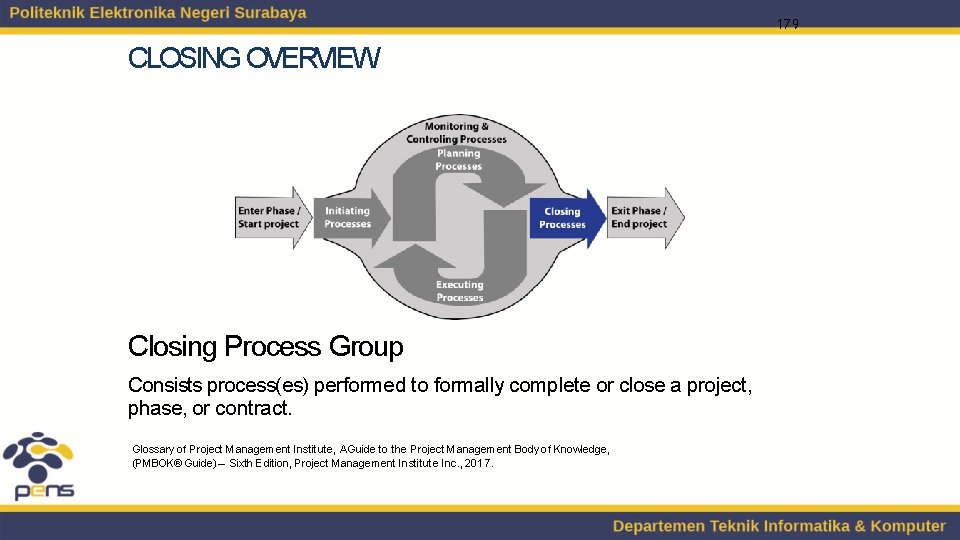 Politeknik Elektronika Negeri Surabaya

179

CLOSING OVERVIEW

Monitoring & Controling Processes

Planning Processes

Enter Phase / Start project

Initiating Processes

Closing Processes

Exit Phase / End project

Executing Processes

Closing Process Group

Consists process(es) performed to formally complete or close a project, phase, or contract.

Glossary of Project Management Institute, AGuide to the Project Management Body of Knowledge, (PMBOK® Guide) – Sixth Edition, Project Management Institute Inc., 2017.

pens

Departemen Teknik Informatika & Komputer